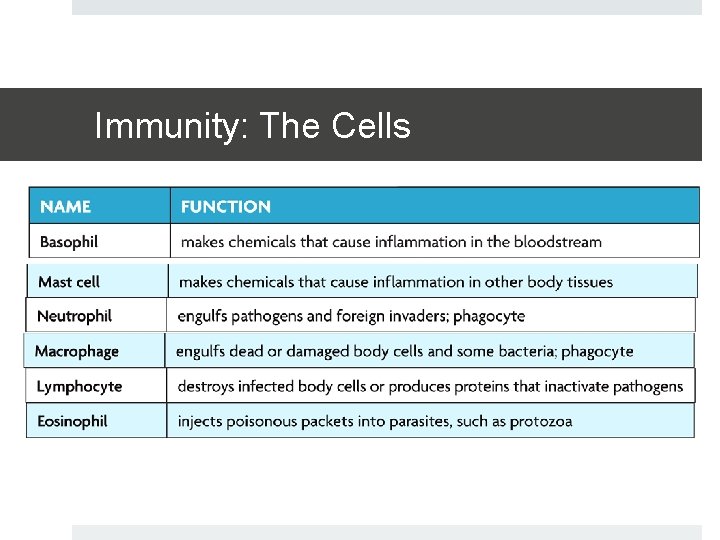 Immunity: The Cells

| NAME | FUNCTION |
|---|---|
| Basophil | makes chemicals that cause inflammation in the bloodstream |
| Mast cell | makes chemicals that cause inflammation in other body tissues |
| Neutrophil | engulfs pathogens and foreign invaders; phagocyte |
| Macrophage | engulfs dead or damaged body cells and some bacteria; phagocyte |
| Lymphocyte | destroys infected body cells or produces proteins that inactivate pathogens |
| Eosinophil | injects poisonous packets into parasites, such as protozoa |